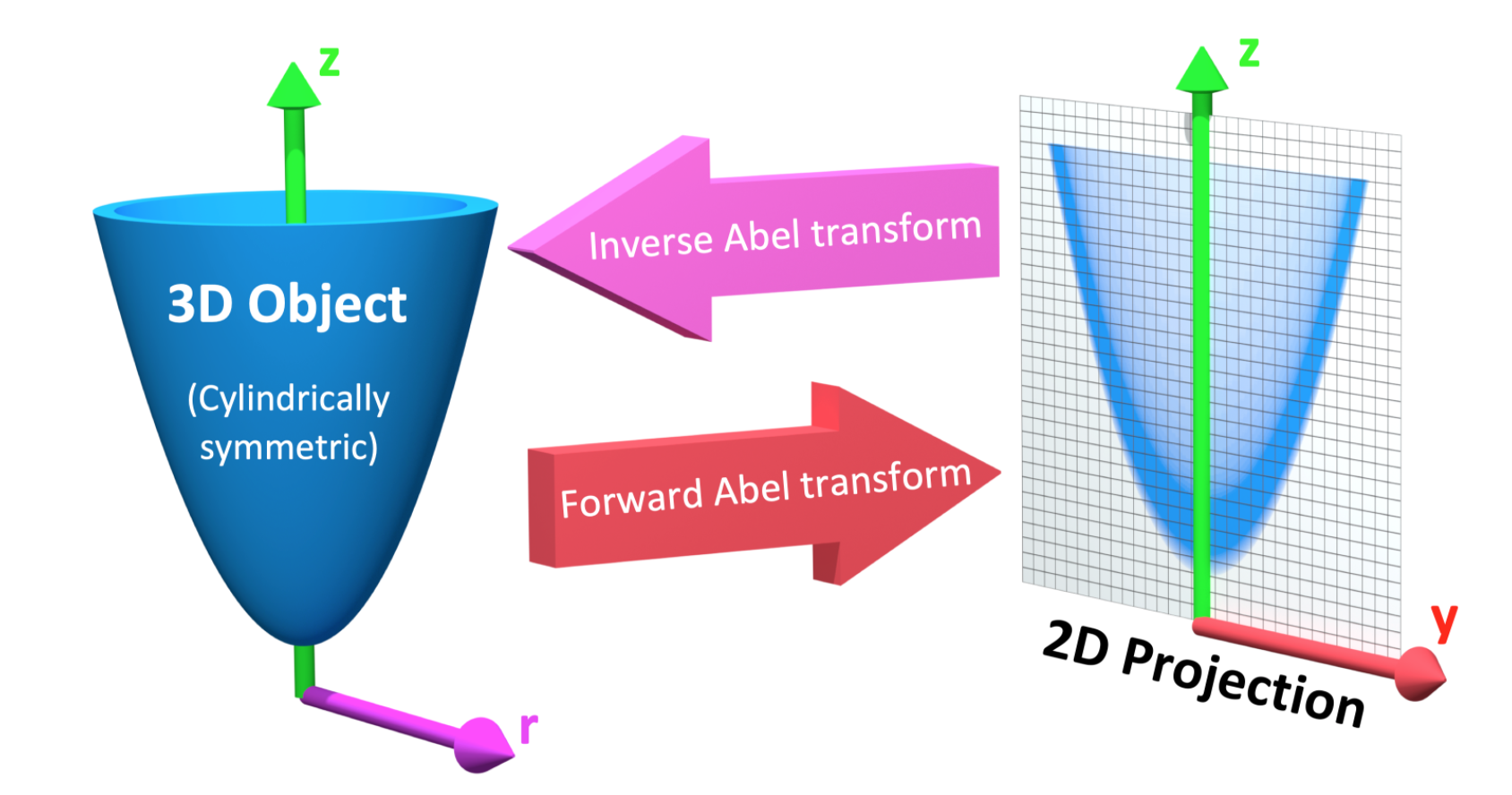 z

3D Object

(Cylindrically symmetric)

r

Inverse Abel transform

Forward Abel transform

z

y

2D Projection